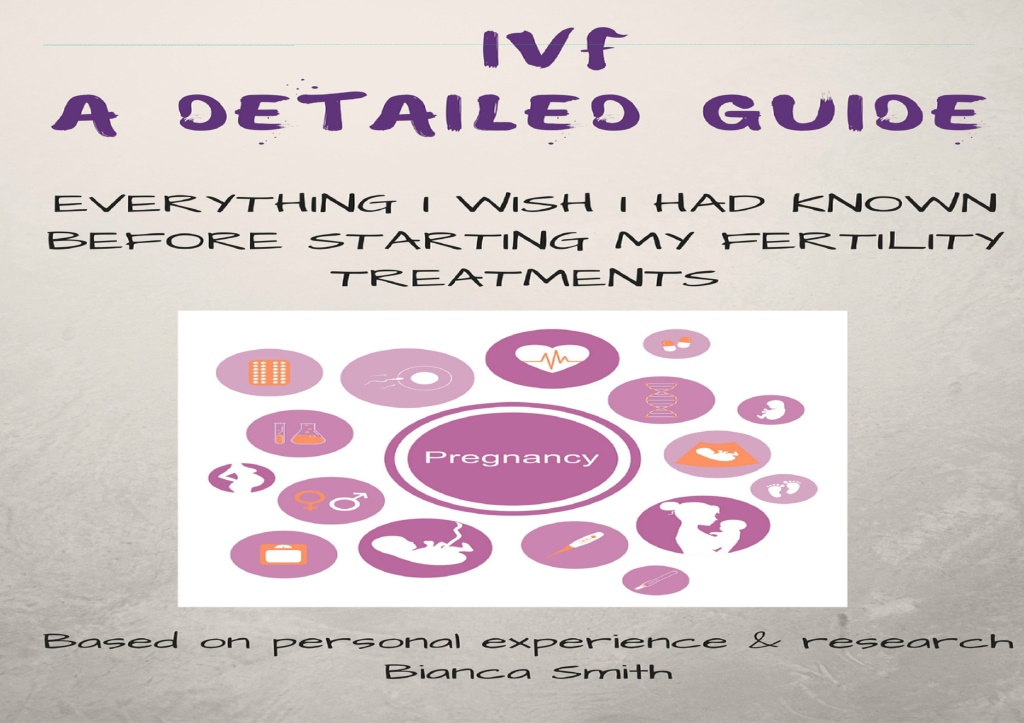 IVF
A DETAILED GUIDE

EVERYTHING I WISH I HAD KNOWN BEFORE STARTING MY FERTILITY TREATMENTS

Pregnancy

Based on personal experience & research
Bianca Smith